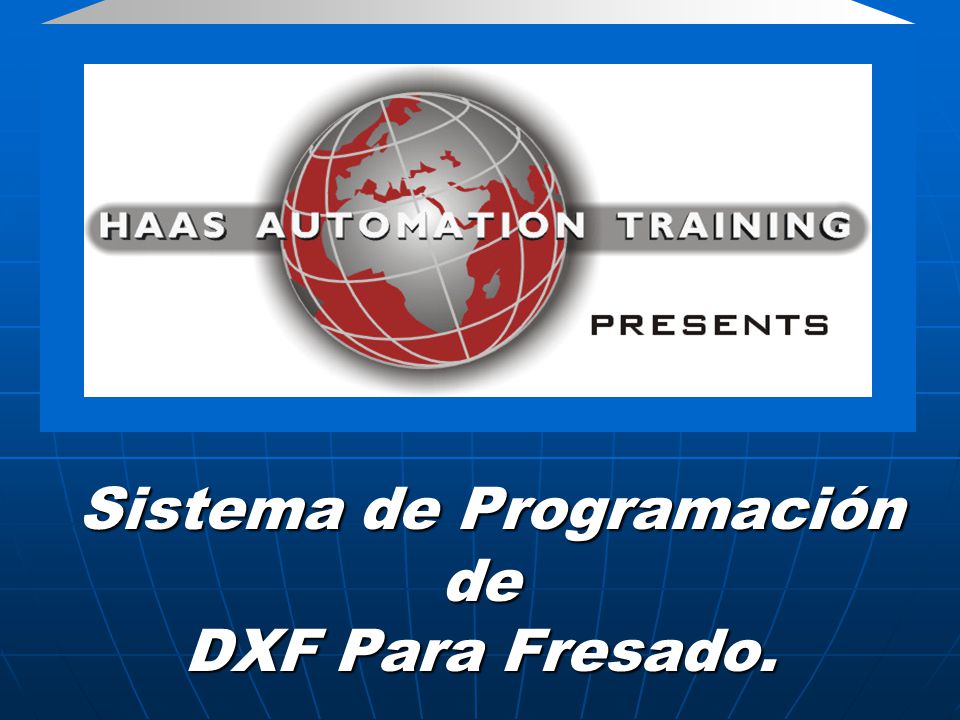 HAAS AUTOMATION TRAINING

PRESENTS

Sistema de Programación de DXF Para Fresado.